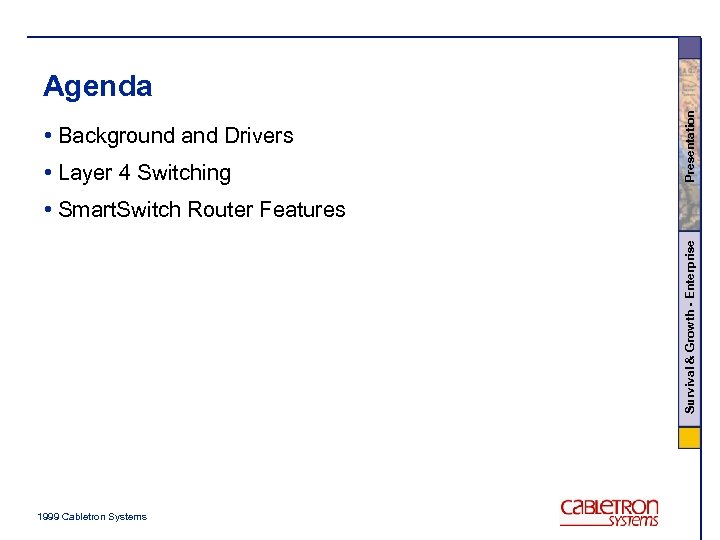 Agenda

• Background and Drivers
• Layer 4 Switching
• SmartSwitch Router Features

Presentation

Survival & Growth - Enterprise

1999 Cabletron Systems

CABLETRON SYSTEMS